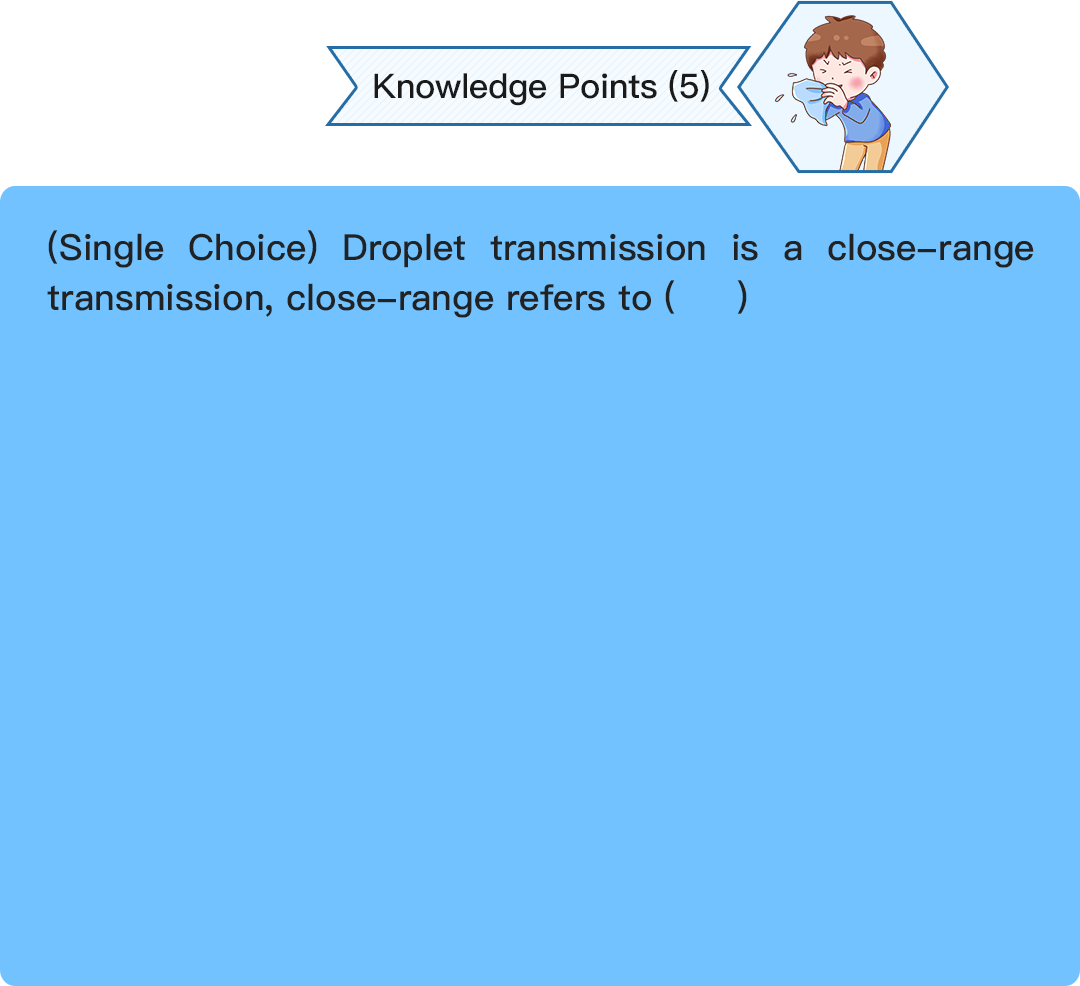 Knowledge Points (5)

(Single Choice) Droplet transmission is a close-range transmission, close-range refers to (　　)